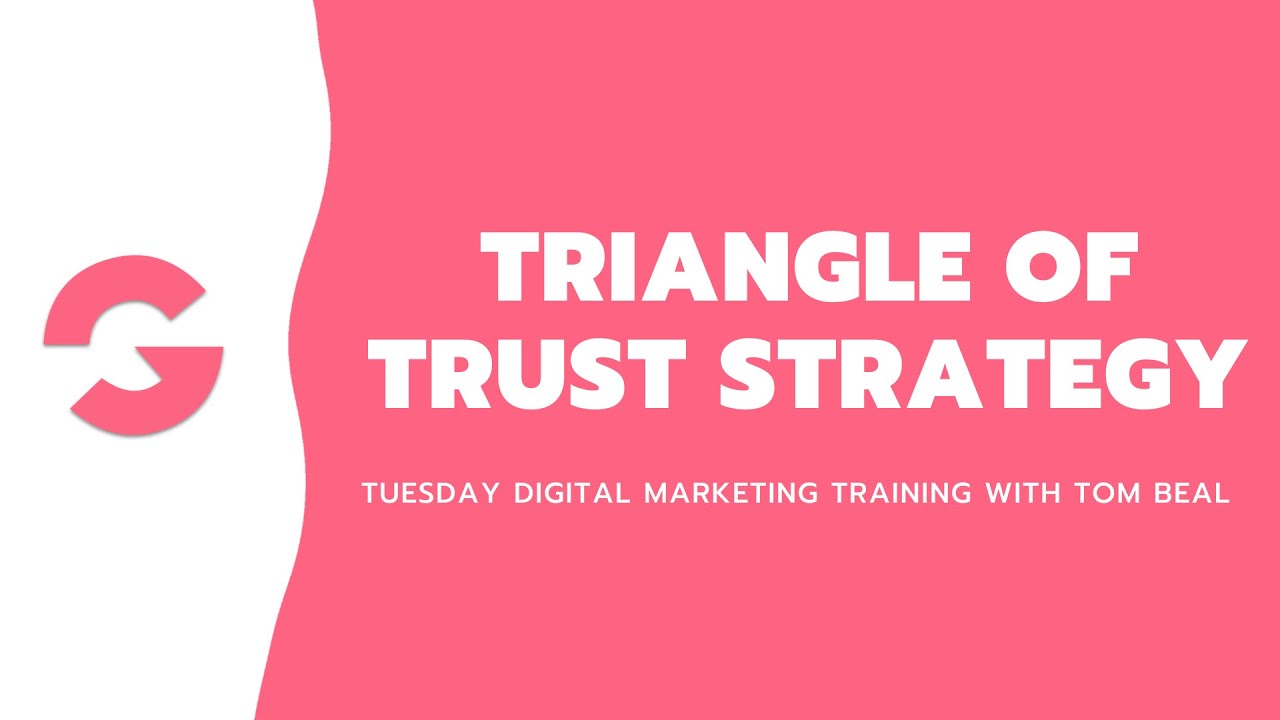 TRIANGLE OF TRUST STRATEGY

TUESDAY DIGITAL MARKETING TRAINING WITH TOM BEAL